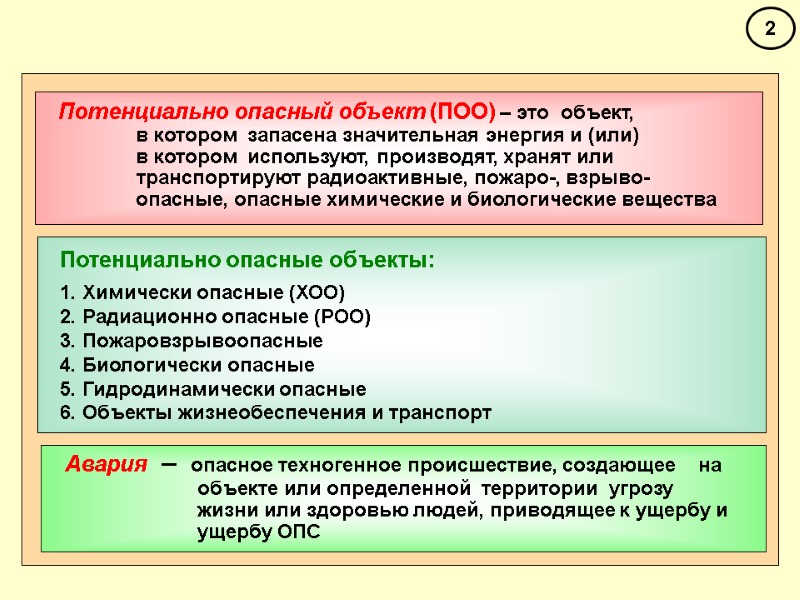 2

Потенциально опасный объект (ПОО) – это объект, в котором запасена значительная энергия и (или) в котором используют, производят, хранят или транспортируют радиоактивные, пожаро-, взрыво-опасные, опасные химические и биологические вещества

Потенциально опасные объекты:

1. Химически опасные (ХОО)
2. Радиационно опасные (РОО)
3. Пожаровзрывоопасные
4. Биологически опасные
5. Гидродинамически опасные
6. Объекты жизнеобеспечения и транспорт

Авария – опасное техногенное происшествие, создающее на объекте или определенной территории угрозу жизни или здоровью людей, приводящее к ущербу и ущербу ОПС